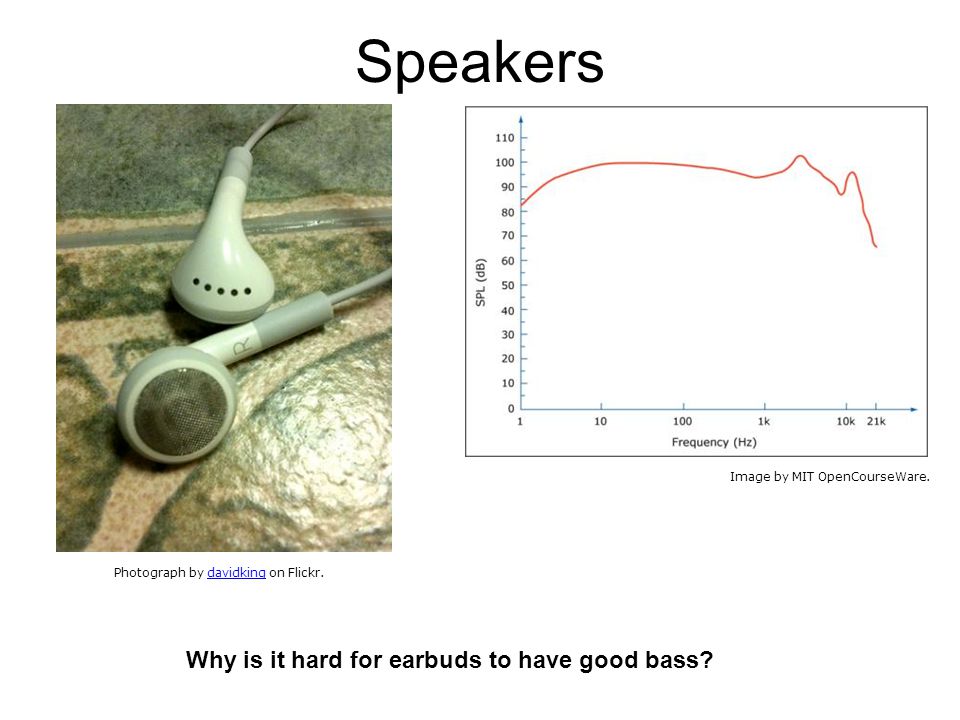 Speakers

R

110
100
90
80
70
60
50
40
30
20
10
0

SPL (dB)

1
10
100
1k
10k
21k

Frequency (Hz)

Image by MIT OpenCourseWare.

Photograph by davidking on Flickr.

Why is it hard for earbuds to have good bass?